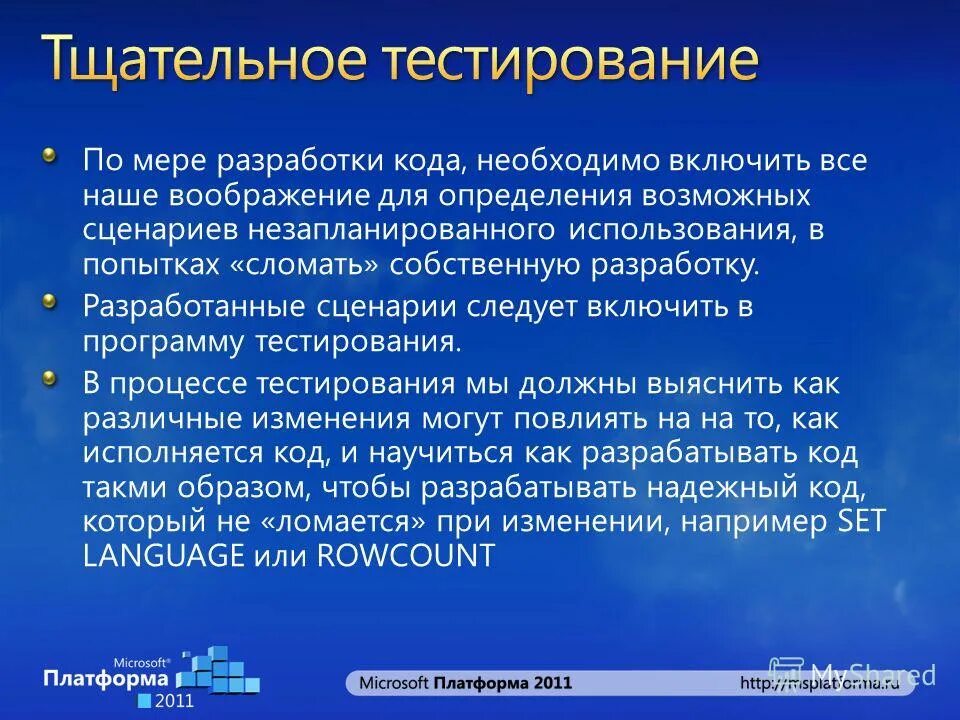 Тщательное тестирование

По мере разработки кода, необходимо включить все наше воображение для определения возможных сценариев незапланированного использования, в попытках «сломать» собственную разработку.

Разработанные сценарии следует включить в программу тестирования.

В процессе тестирования мы должны выяснить как различные изменения могут повлиять на на то, как исполняется код, и научиться как разрабатывать код такми образом, чтобы разрабатывать надежный код, который не «ломается» при изменении, например SET LANGUAGE или ROWCOUNT

Microsoft® Платформа 2011

Microsoft Платформа 2011

http://msplatforma.ru

MyShared